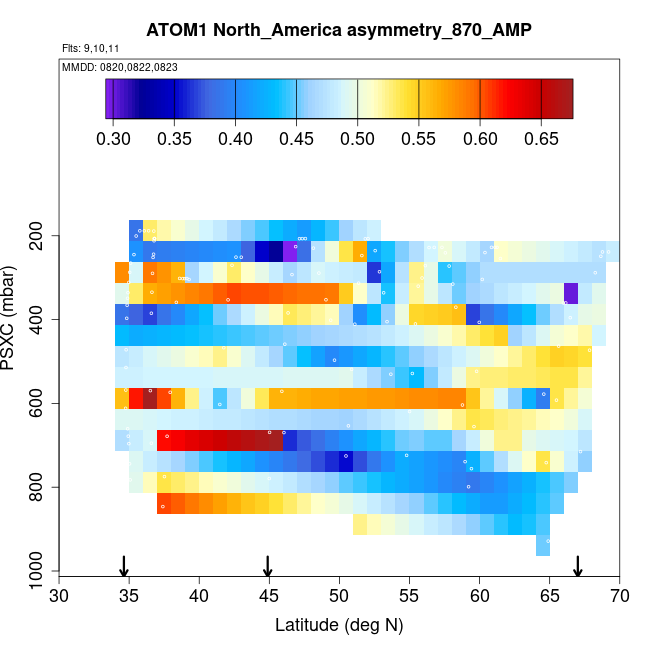 ATOM1 North_America asymmetry_870_AMP

Flts: 9,10,11

MMDD: 0820,0822,0823

0.30 0.35 0.40 0.45 0.50 0.55 0.60 0.65

PSXC (mbar)

200
400
600
800
1000

30 35 40 45 50 55 60 65 70

Latitude (deg N)